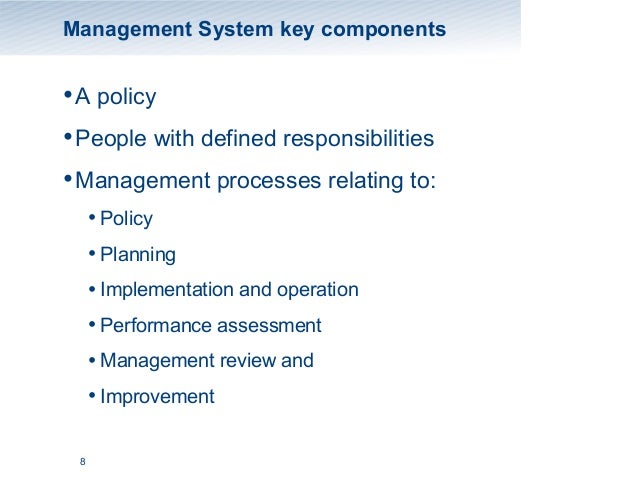 Management System key components

• A policy
• People with defined responsibilities
• Management processes relating to:
  • Policy
  • Planning
  • Implementation and operation
  • Performance assessment
  • Management review and
  • Improvement

8